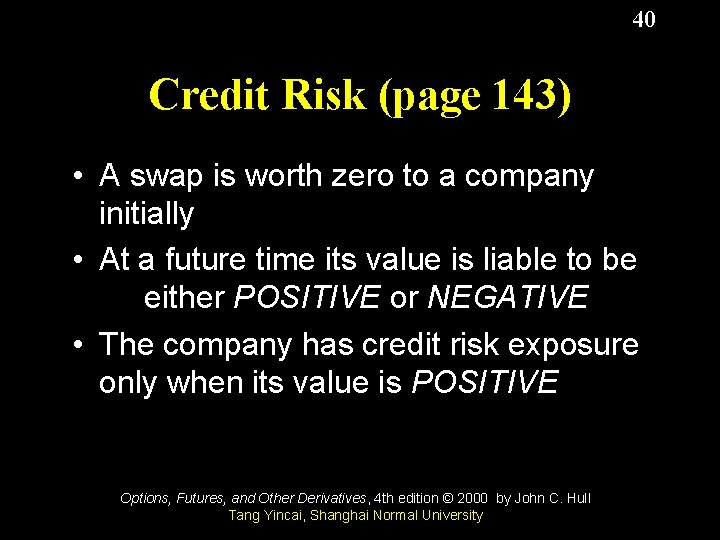 40

Credit Risk (page 143)

• A swap is worth zero to a company initially
• At a future time its value is liable to be either POSITIVE or NEGATIVE
• The company has credit risk exposure only when its value is POSITIVE

Options, Futures, and Other Derivatives, 4th edition © 2000 by John C. Hull
Tang Yincai, Shanghai Normal University